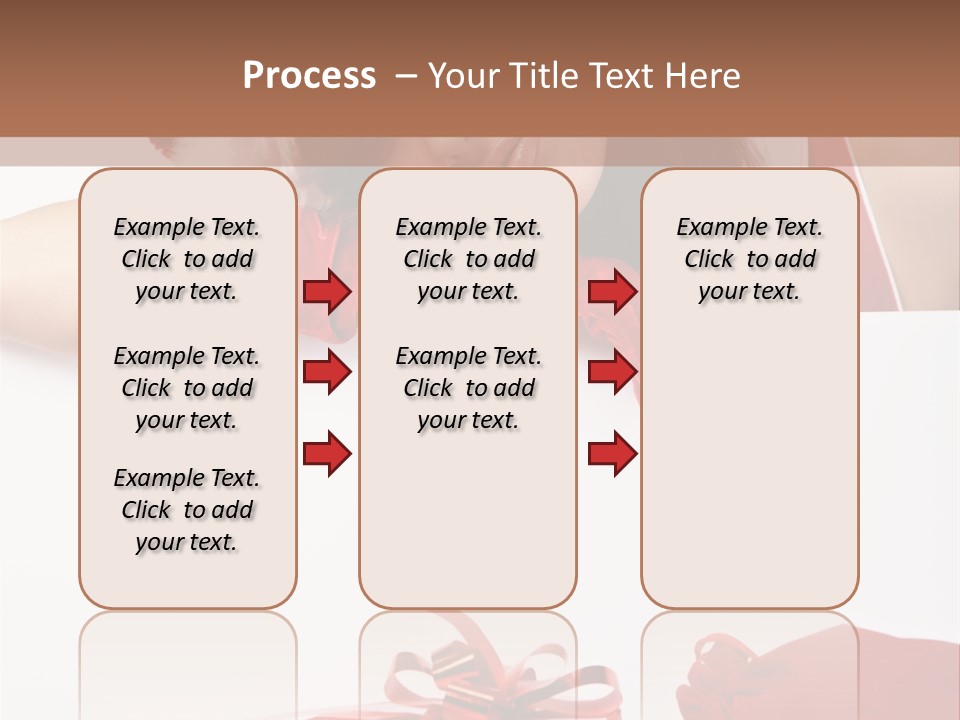 Process – Your Title Text Here

Example Text. Click to add your text.

Example Text. Click to add your text.

Example Text. Click to add your text.

Example Text. Click to add your text.

Example Text. Click to add your text.

Example Text. Click to add your text.